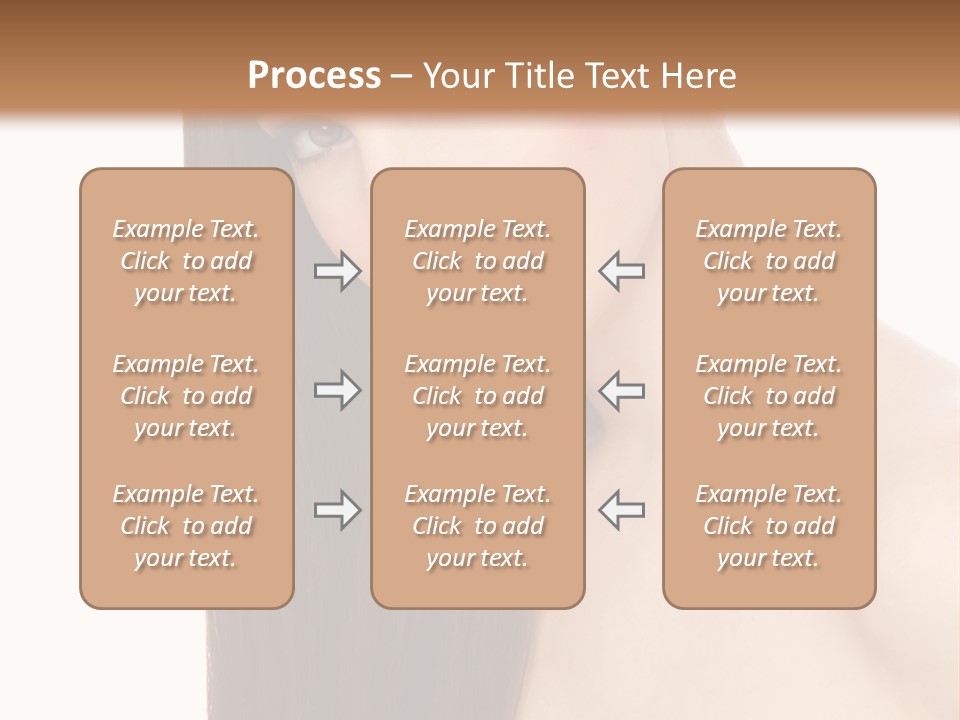 Process – Your Title Text Here

Example Text. Click to add your text.

Example Text. Click to add your text.

Example Text. Click to add your text.

Example Text. Click to add your text.

Example Text. Click to add your text.

Example Text. Click to add your text.

Example Text. Click to add your text.

Example Text. Click to add your text.

Example Text. Click to add your text.